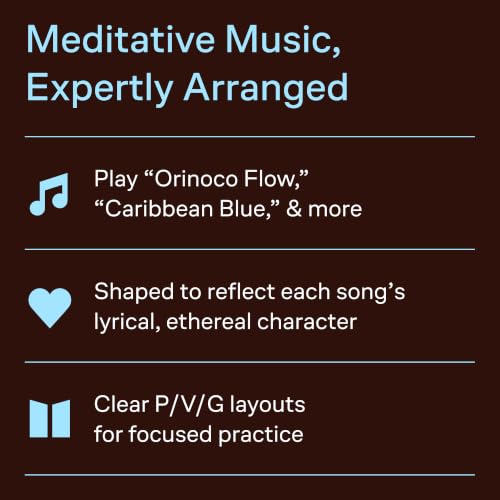 Meditative Music, Expertly Arranged

Play “Orinoco Flow,” “Caribbean Blue,” & more

Shaped to reflect each song’s lyrical, ethereal character

Clear P/V/G layouts for focused practice